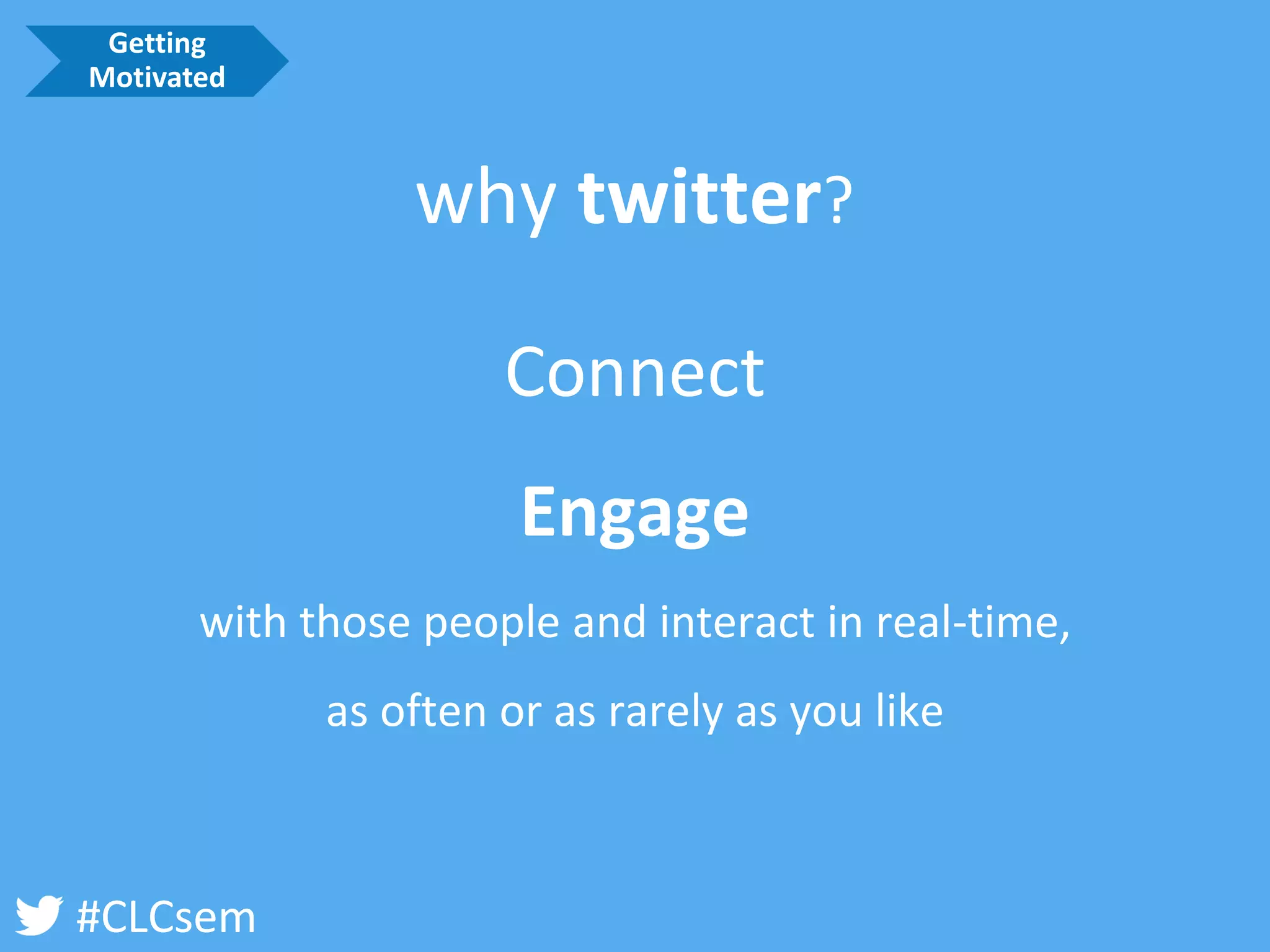 Getting Motivated

why twitter?

Connect

Engage

with those people and interact in real-time,

as often or as rarely as you like

#CLCsem